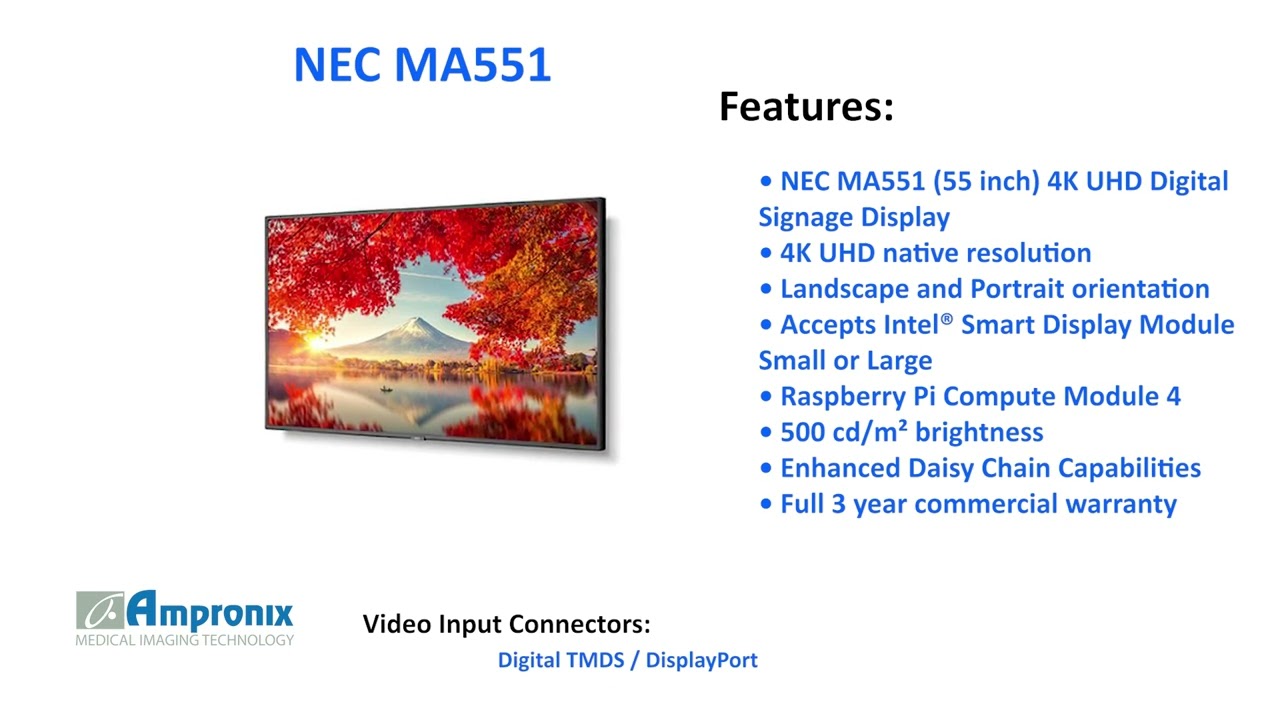 NEC MA551

Features:

• NEC MA551 (55 inch) 4K UHD Digital Signage Display
• 4K UHD native resolution
• Landscape and Portrait orientation
• Accepts Intel® Smart Display Module Small or Large
• Raspberry Pi Compute Module 4
• 500 cd/m² brightness
• Enhanced Daisy Chain Capabilities
• Full 3 year commercial warranty

Ampronix
MEDICAL IMAGING TECHNOLOGY

Video Input Connectors:

Digital TMDS / DisplayPort